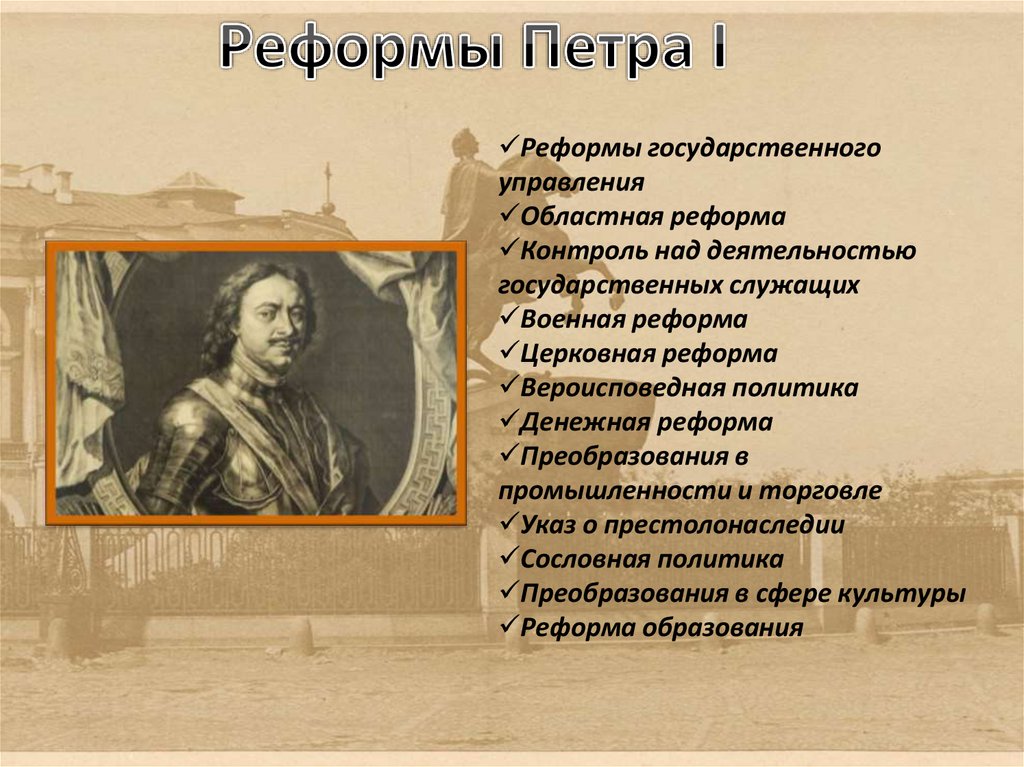 Реформы Петра I

✓Реформы государственного управления
✓Областная реформа
✓Контроль над деятельностью государственных служащих
✓Военная реформа
✓Церковная реформа
✓Вероисповедная политика
✓Денежная реформа
✓Преобразования в промышленности и торговле
✓Указ о престолонаследии
✓Сословная политика
✓Преобразования в сфере культуры
✓Реформа образования